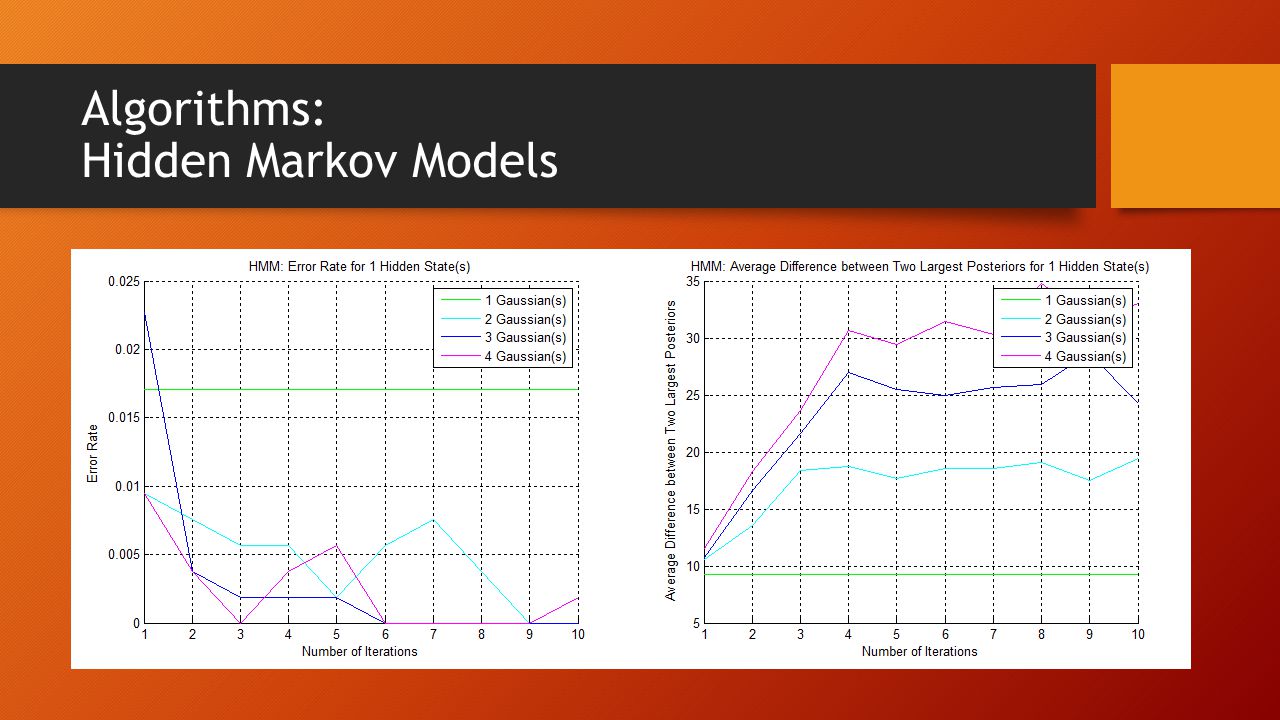 Algorithms:
Hidden Markov Models

HMM: Error Rate for 1 Hidden State(s)

0.025
0.02
0.015
0.01
0.005
0

Error Rate

1 2 3 4 5 6 7 8 9 10
Number of Iterations

1 Gaussian(s)
2 Gaussian(s)
3 Gaussian(s)
4 Gaussian(s)

HMM: Average Difference between Two Largest Posteriors for 1 Hidden State(s)

35
30
25
20
15
10
5

Average Difference between Two Largest Posteriors

1 2 3 4 5 6 7 8 9 10
Number of Iterations

1 Gaussian(s)
2 Gaussian(s)
3 Gaussian(s)
4 Gaussian(s)